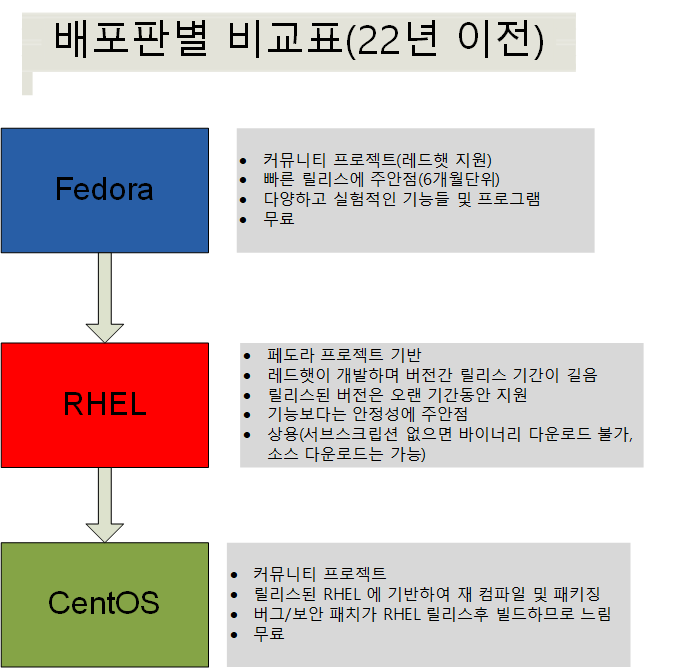 배포판별 비교표(22년 이전)

Fedora

- 커뮤니티 프로젝트(레드햇 지원)
- 빠른 릴리스에 주안점(6개월단위)
- 다양하고 실험적인 기능들 및 프로그램
- 무료

RHEL

- 페도라 프로젝트 기반
- 레드햇이 개발하며 버전간 릴리스 기간이 길음
- 릴리스된 버전은 오랜 기간동안 지원
- 기능보다는 안정성에 주안점
- 상용(서브스크립션 없으면 바이너리 다운로드 불가, 소스 다운로드는 가능)

CentOS

- 커뮤니티 프로젝트
- 릴리스된 RHEL 에 기반하여 재 컴파일 및 패키징
- 버그/보안 패치가 RHEL 릴리스후 빌드하므로 느림
- 무료